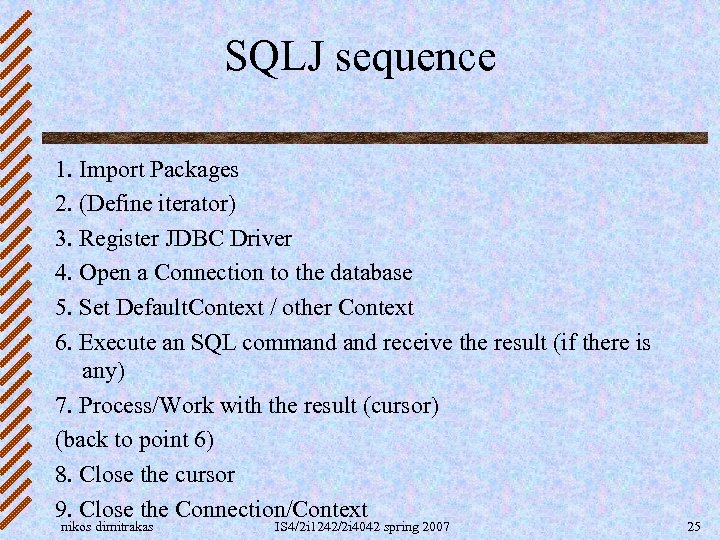 SQLJ sequence

1. Import Packages
2. (Define iterator)
3. Register JDBC Driver
4. Open a Connection to the database
5. Set DefaultContext / other Context
6. Execute an SQL command and receive the result (if there is any)
7. Process/Work with the result (cursor)
(back to point 6)
8. Close the cursor
9. Close the Connection/Context

nikos dimitrakas IS4/2i1242/2i4042 spring 2007 25